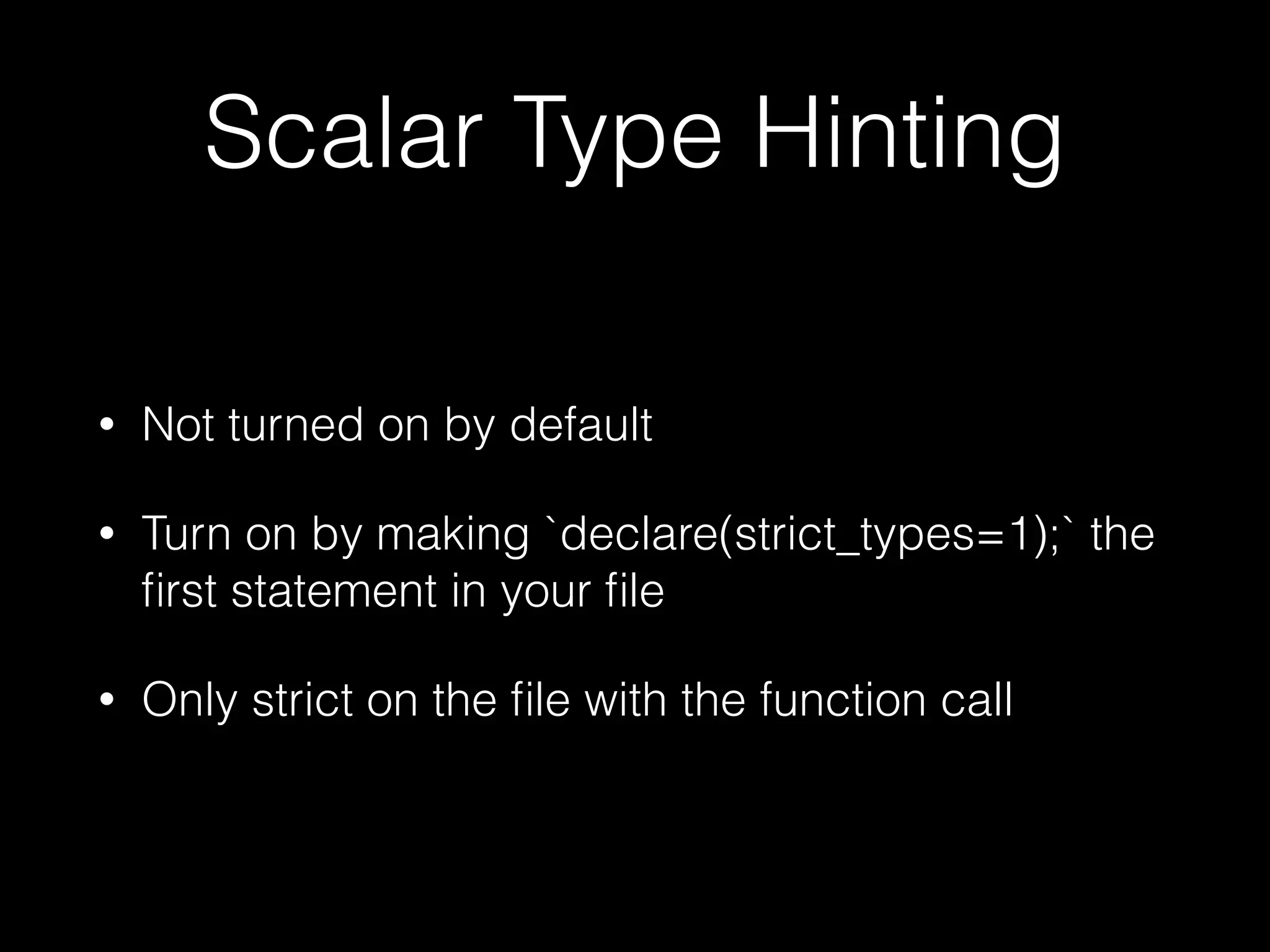 Scalar Type Hinting

• Not turned on by default

• Turn on by making `declare(strict_types=1);` the first statement in your file

• Only strict on the file with the function call